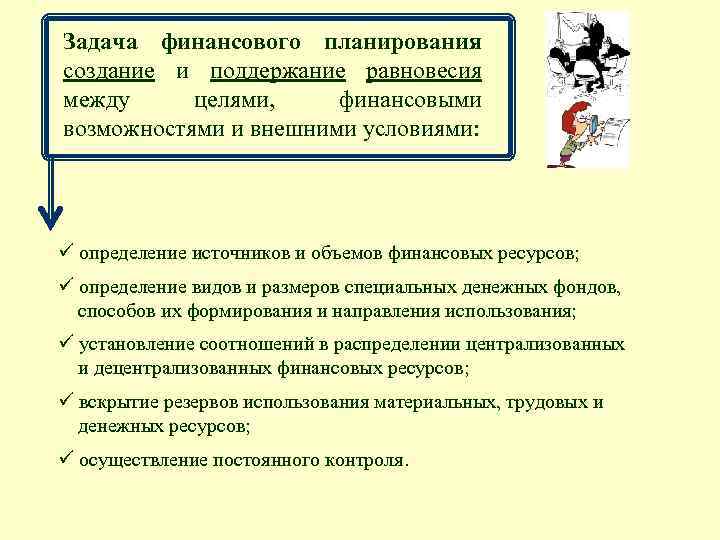 Задача финансового планирования создание и поддержание равновесия между целями, финансовыми возможностями и внешними условиями:

✓ определение источников и объемов финансовых ресурсов;

✓ определение видов и размеров специальных денежных фондов, способов их формирования и направления использования;

✓ установление соотношений в распределении централизованных и децентрализованных финансовых ресурсов;

✓ вскрытие резервов использования материальных, трудовых и денежных ресурсов;

✓ осуществление постоянного контроля.